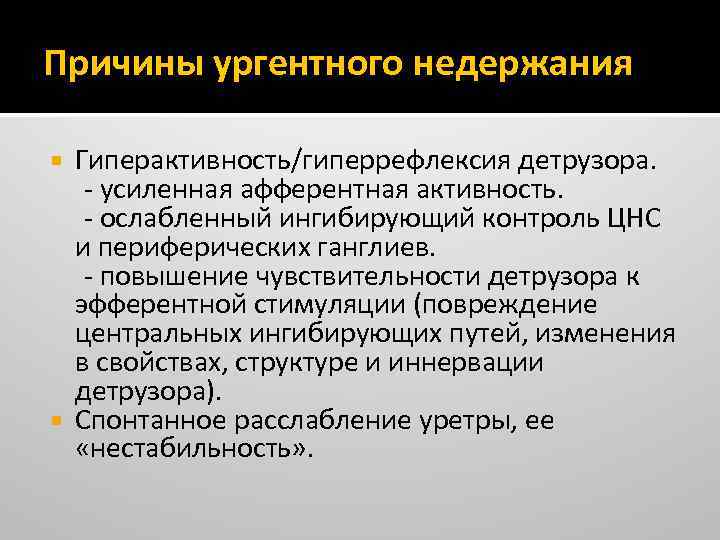 Причины ургентного недержания

Гиперактивность/гиперрефлексия детрузора.
- усиленная афферентная активность.
- ослабленный ингибирующий контроль ЦНС и периферических ганглиев.
- повышение чувствительности детрузора к эфферентной стимуляции (повреждение центральных ингибирующих путей, изменения в свойствах, структуре и иннервации детрузора).

Спонтанное расслабление уретры, ее «нестабильность».